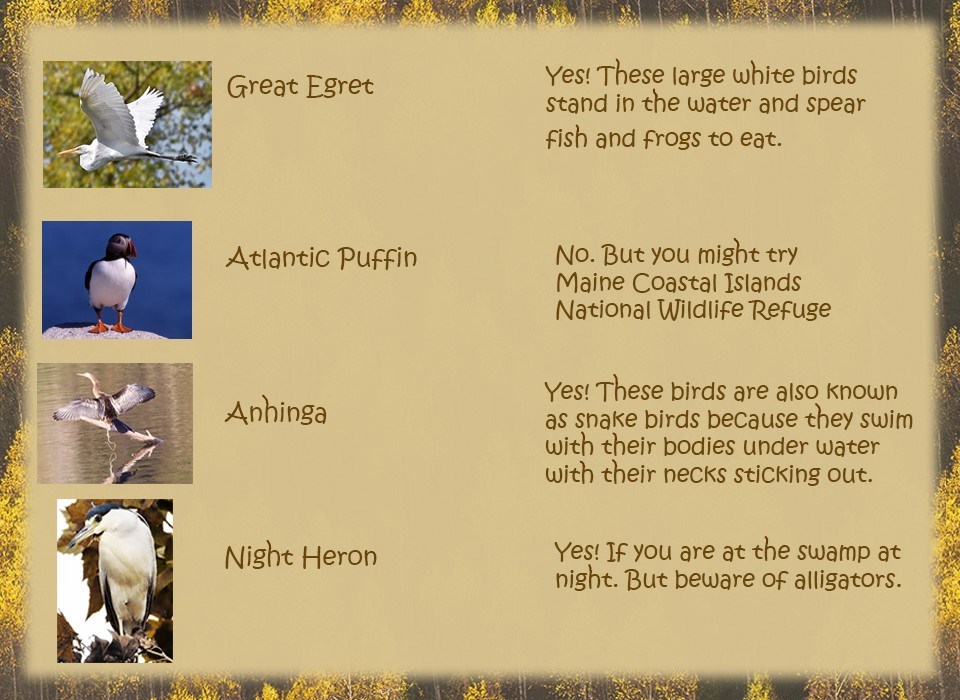 Great Egret

Yes! These large white birds stand in the water and spear fish and frogs to eat.

Atlantic Puffin

No. But you might try Maine Coastal Islands National Wildlife Refuge

Anhinga

Yes! These birds are also known as snake birds because they swim with their bodies under water with their necks sticking out.

Night Heron

Yes! If you are at the swamp at night. But beware of alligators.